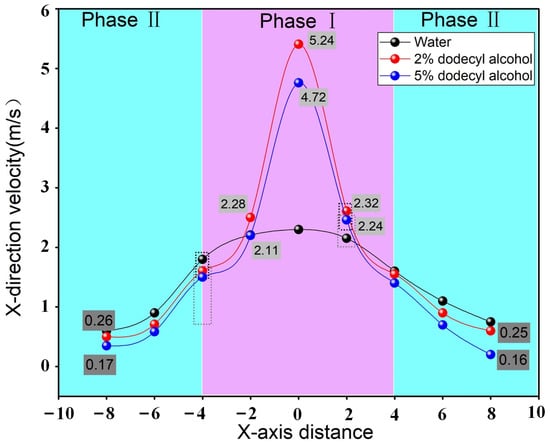 Phase Ⅱ
Phase Ⅰ
Phase Ⅱ

Water
2% dodecyl alcohol
5% dodecyl alcohol

5.24
4.72
2.28
2.32
2.24
2.11
0.26
0.17
0.25
0.16

X-direction velocity(m/s)
6
5
4
3
2
1
0

−10 −8 −6 −4 −2 0 2 4 6 8 10
X-axis distance